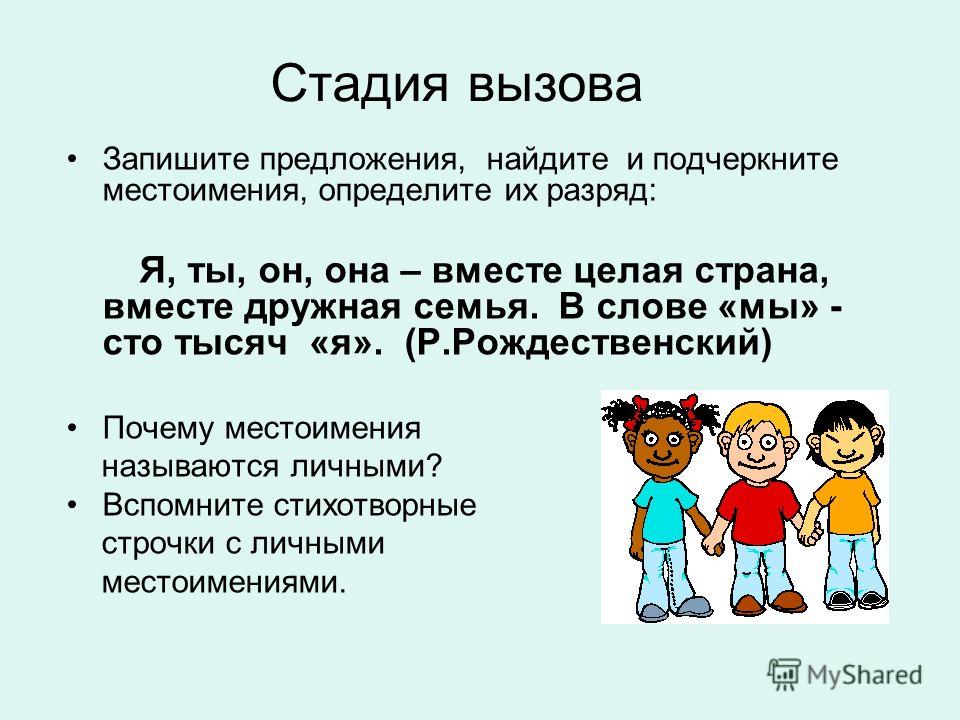 Стадия вызова

• Запишите предложения, найдите и подчеркните местоимения, определите их разряд:

Я, ты, он, она – вместе целая страна, вместе дружная семья. В слове «мы» - сто тысяч «я». (Р.Рождественский)

• Почему местоимения называются личными?
• Вспомните стихотворные строчки с личными местоимениями.

MyShared